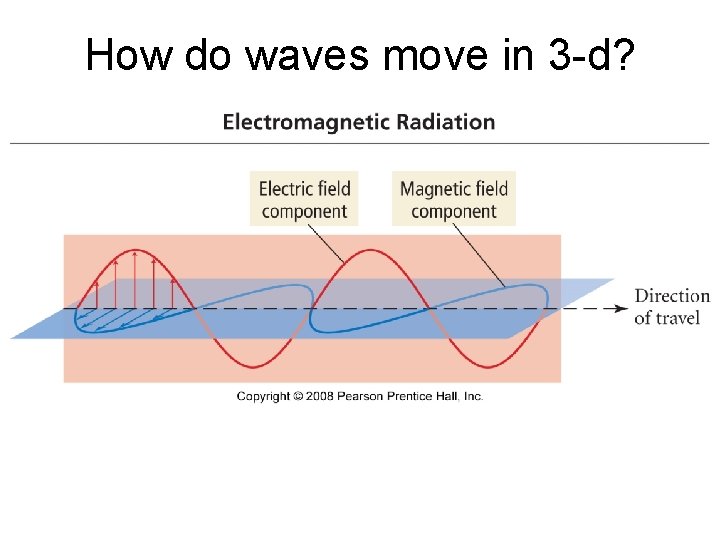 How do waves move in 3-d?

Electromagnetic Radiation

Electric field component

Magnetic field component

Direction of travel

Copyright © 2008 Pearson Prentice Hall, Inc.